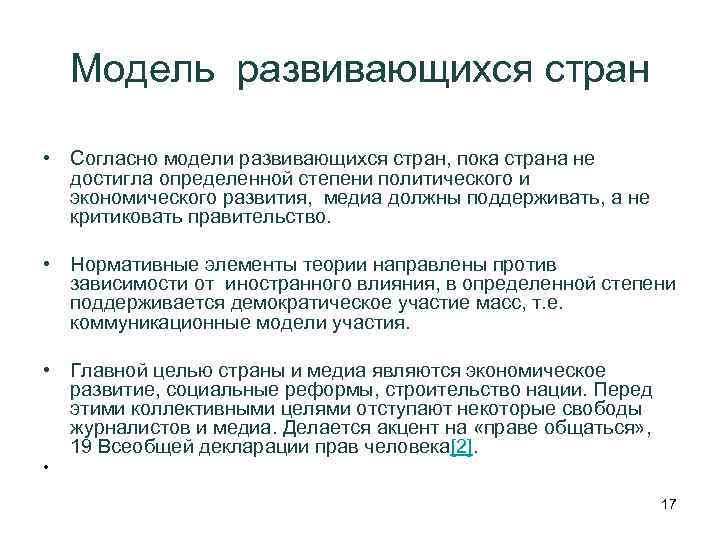 Модель развивающихся стран

• Согласно модели развивающихся стран, пока страна не достигла определенной степени политического и экономического развития, медиа должны поддерживать, а не критиковать правительство.

• Нормативные элементы теории направлены против зависимости от иностранного влияния, в определенной степени поддерживается демократическое участие масс, т.е. коммуникационные модели участия.

• Главной целью страны и медиа являются экономическое развитие, социальные реформы, строительство нации. Перед этими коллективными целями отступают некоторые свободы журналистов и медиа. Делается акцент на «праве общаться», 19 Всеобщей декларации прав человека[2].

•

17